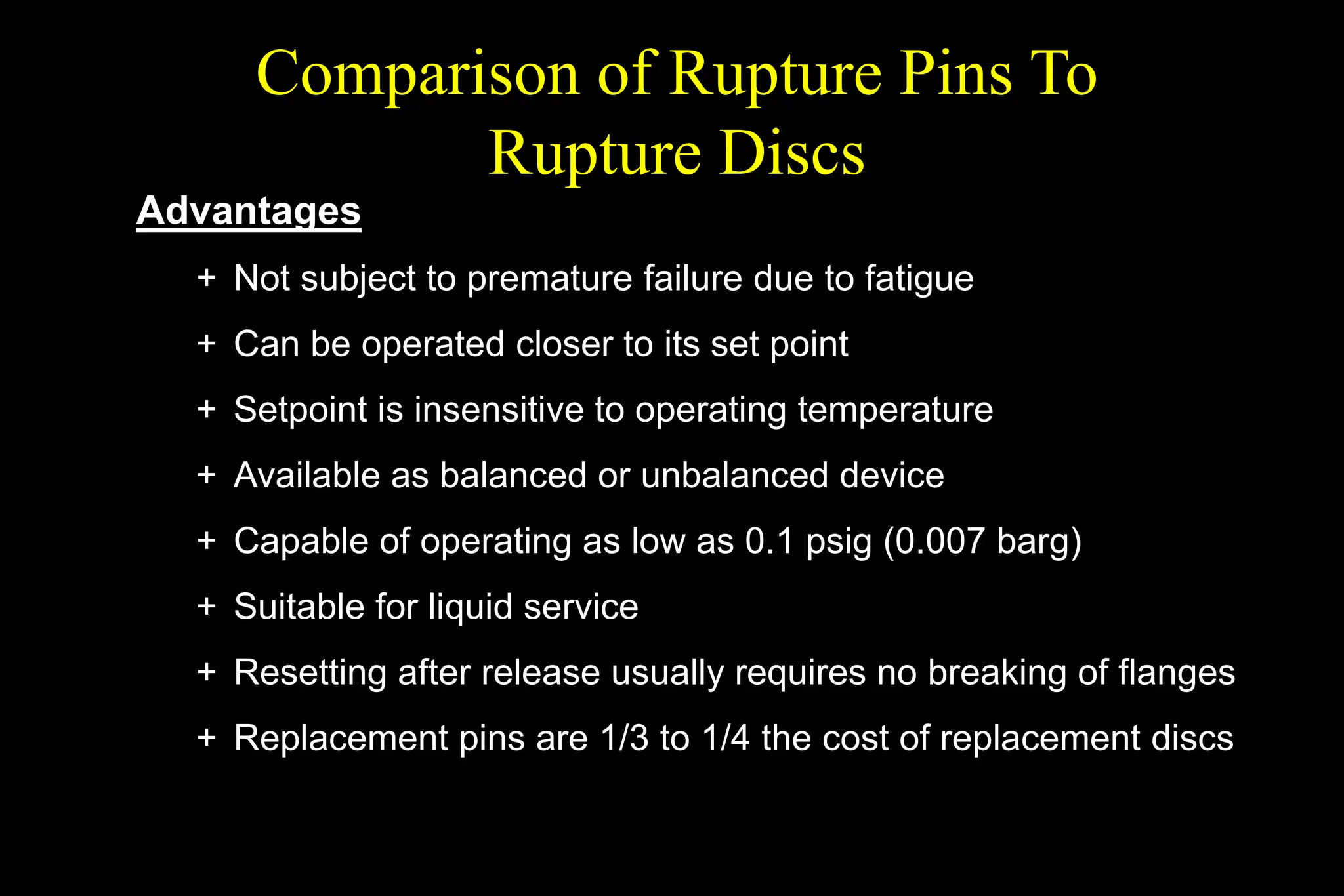 Comparison of Rupture Pins To Rupture Discs

Advantages

+ Not subject to premature failure due to fatigue

+ Can be operated closer to its set point

+ Setpoint is insensitive to operating temperature

+ Available as balanced or unbalanced device

+ Capable of operating as low as 0.1 psig (0.007 barg)

+ Suitable for liquid service

+ Resetting after release usually requires no breaking of flanges

+ Replacement pins are 1/3 to 1/4 the cost of replacement discs